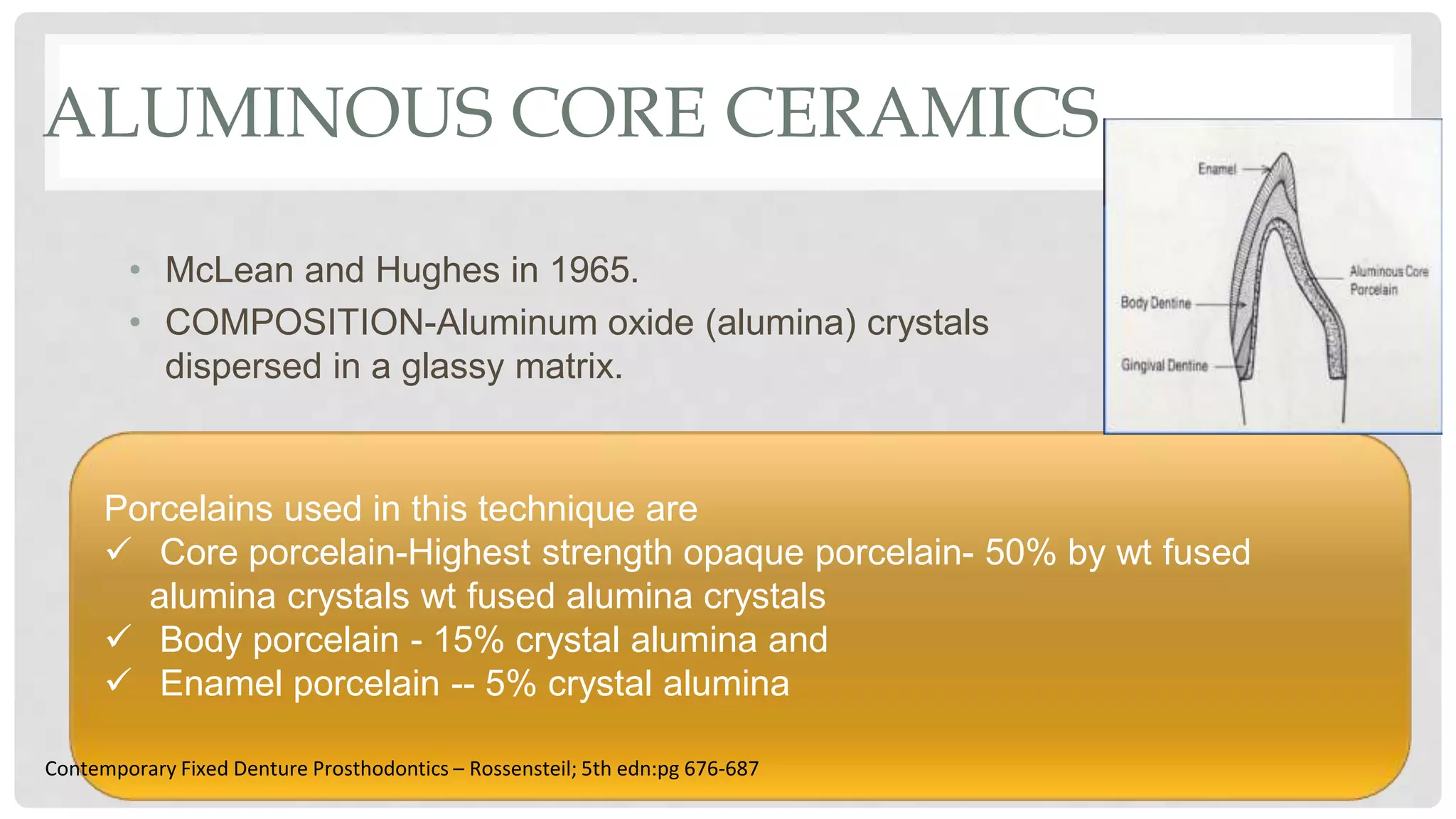 ALUMINOUS CORE CERAMICS

Enamel

Aluminous Core Porcelain

Body Dentine

Gingival Dentine

• McLean and Hughes in 1965.
• COMPOSITION-Aluminum oxide (alumina) crystals dispersed in a glassy matrix.

Porcelains used in this technique are
✓ Core porcelain-Highest strength opaque porcelain- 50% by wt fused alumina crystals wt fused alumina crystals
✓ Body porcelain - 15% crystal alumina and
✓ Enamel porcelain -- 5% crystal alumina

Contemporary Fixed Denture Prosthodontics – Rossensteil; 5th edn:pg 676-687